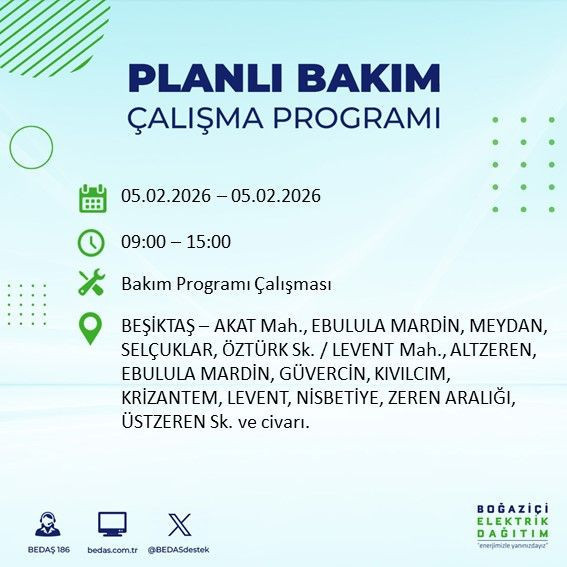 PLANLI BAKIM
ÇALIŞMA PROGRAMI

05.02.2026 – 05.02.2026

09:00 – 15:00

Bakım Programı Çalışması

BEŞİKTAŞ – AKAT Mah., EBULULA MARDİN, MEYDAN, SELÇUKLAR, ÖZTÜRK Sk. / LEVENT Mah., ALTZEREN, EBULULA MARDİN, GÜVERCİN, KIVILCIM, KRİZANTEM, LEVENT, NİSBETİYE, ZEREN ARALIĞI, ÜSTZEREN Sk. ve civarı.

BEDAŞ 186
bedas.com.tr
@BEDASdestek

BOĞAZİÇİ
ELEKTRİK
DAĞITIM
"enerjimizle yanınızdayız"